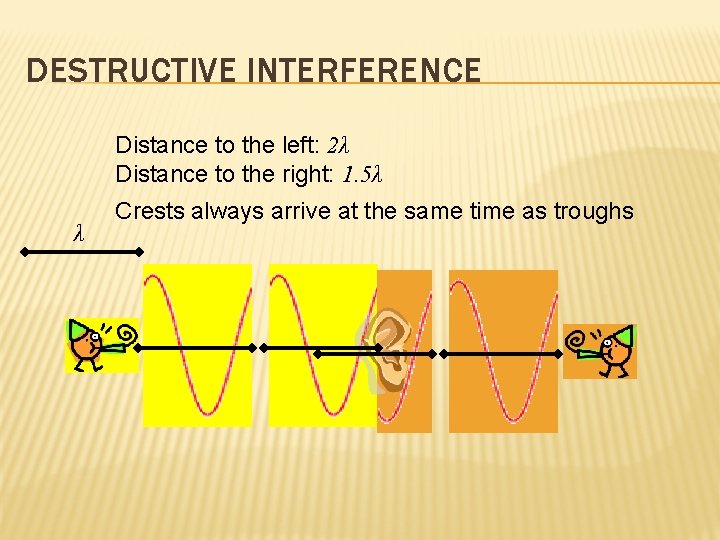 DESTRUCTIVE INTERFERENCE

Distance to the left: $2\lambda$
Distance to the right: $1.5\lambda$

Crests always arrive at the same time as troughs

$\lambda$